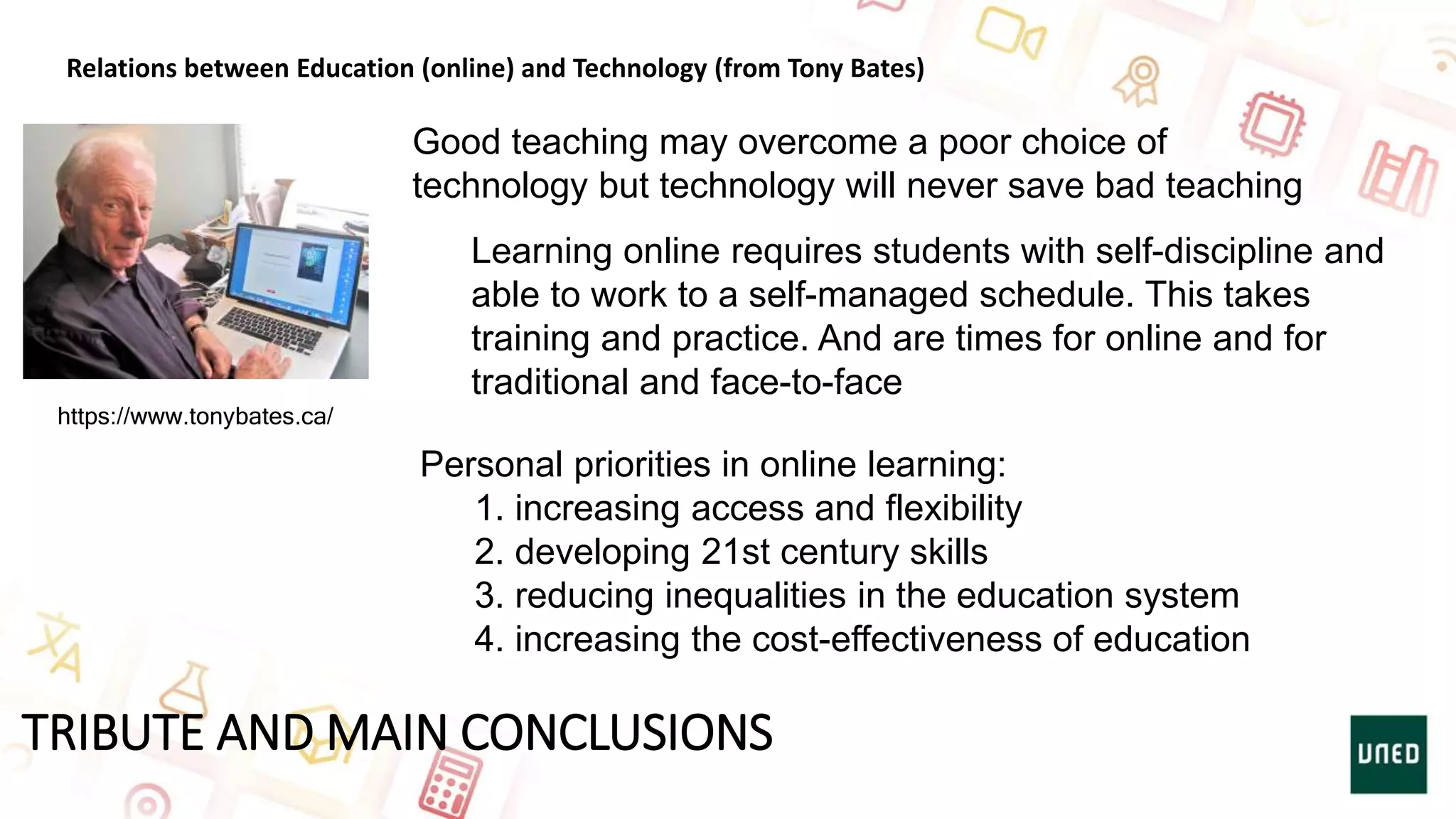 Relations between Education (online) and Technology (from Tony Bates)

https://www.tonybates.ca/

Good teaching may overcome a poor choice of technology but technology will never save bad teaching

Learning online requires students with self-discipline and able to work to a self-managed schedule. This takes training and practice. And are times for online and for traditional and face-to-face

Personal priorities in online learning:
1. increasing access and flexibility
2. developing 21st century skills
3. reducing inequalities in the education system
4. increasing the cost-effectiveness of education

TRIBUTE AND MAIN CONCLUSIONS

UNED